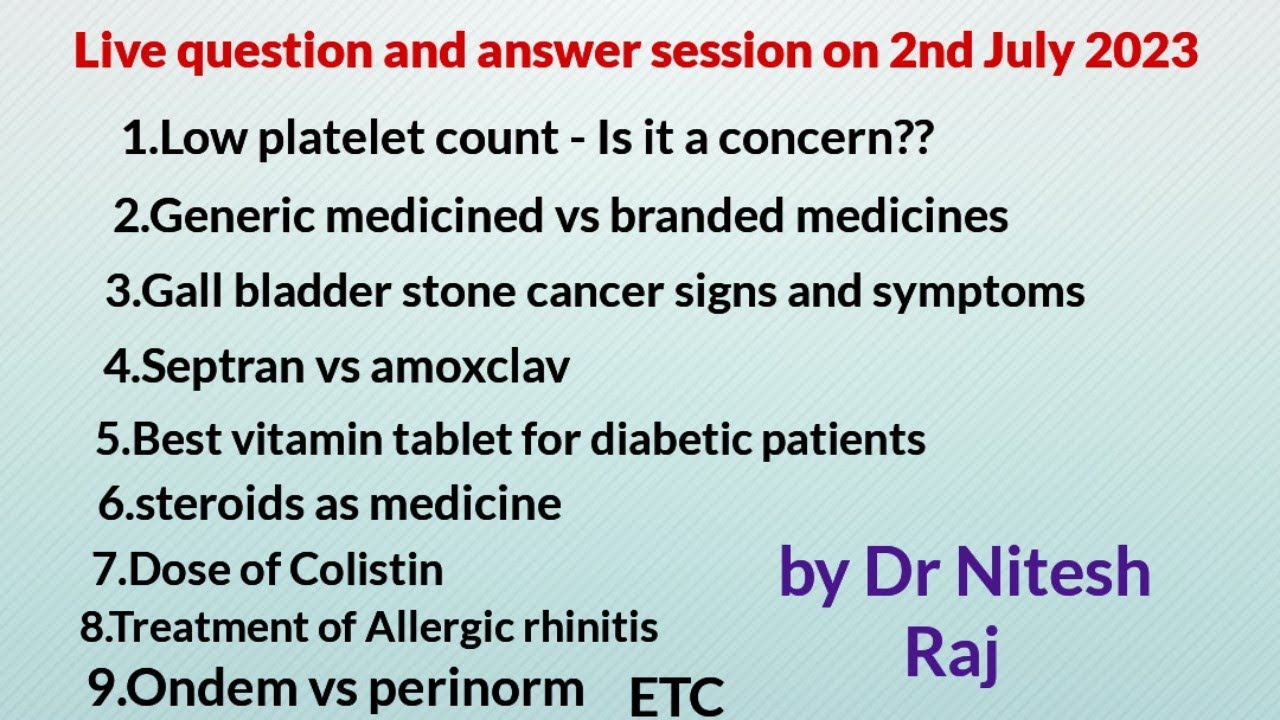 Live question and answer session on 2nd July 2023

1.Low platelet count - Is it a concern??

2.Generic medicined vs branded medicines

3.Gall bladder stone cancer signs and symptoms

4.Septran vs amoxclav

5.Best vitamin tablet for diabetic patients

6.steroids as medicine

7.Dose of Colistin

8.Treatment of Allergic rhinitis

9.Ondem vs perinorm

ETC

by Dr Nitesh Raj